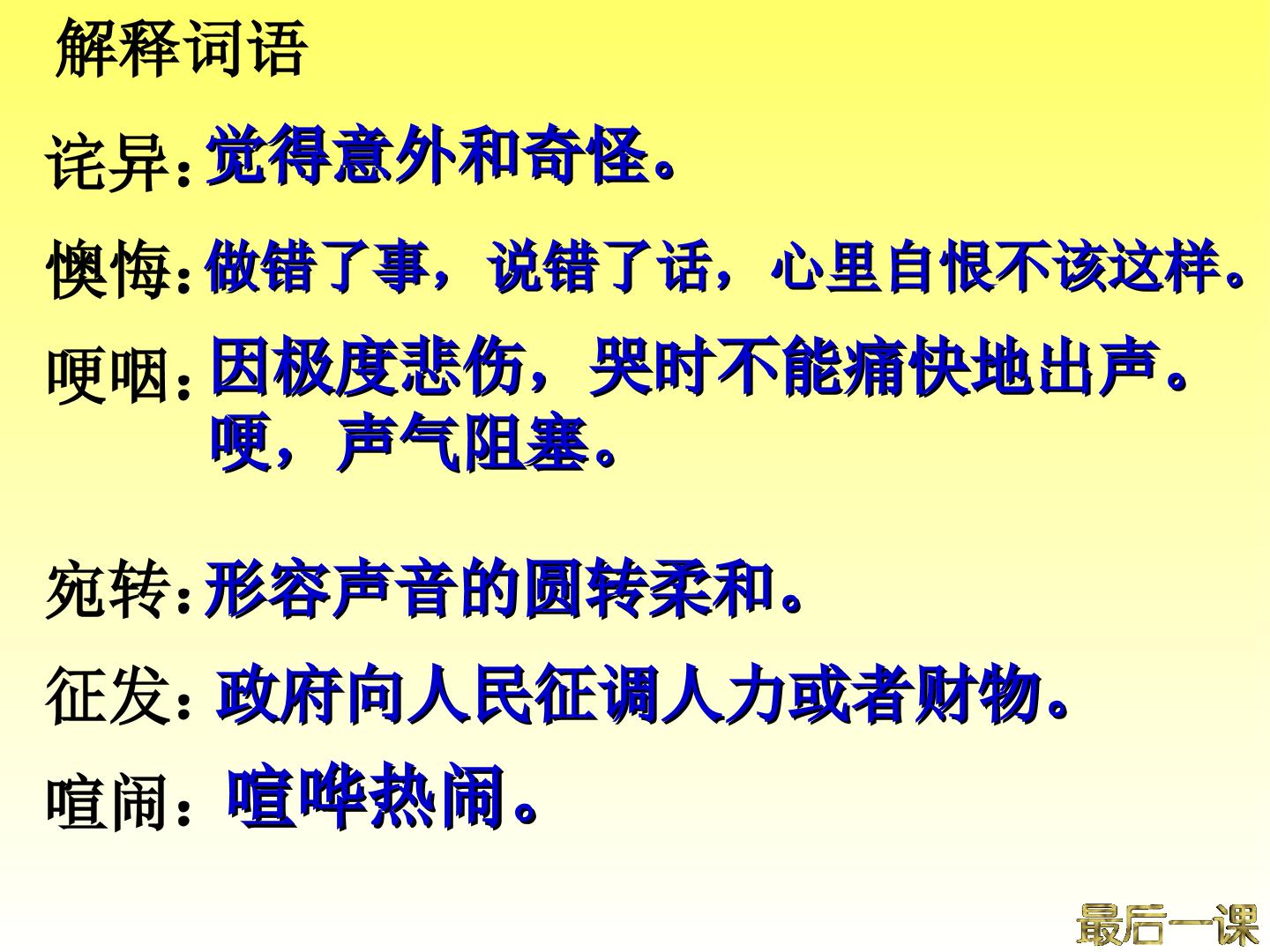 解释词语

诧异：觉得意外和奇怪。

懊悔：做错了事，说错了话，心里自恨不该这样。

哽咽：因极度悲伤，哭时不能痛快地出声。哽，声气阻塞。

宛转：形容声音的圆转柔和。

征发：政府向人民征调人力或者财物。

喧闹：喧哗热闹。

最后一课